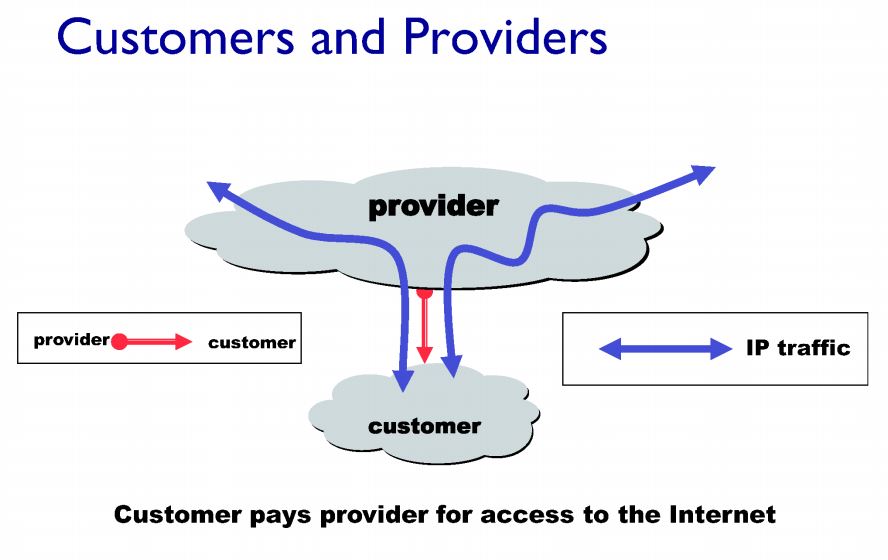 Customers and Providers

provider

provider customer

IP traffic

customer

Customer pays provider for access to the Internet